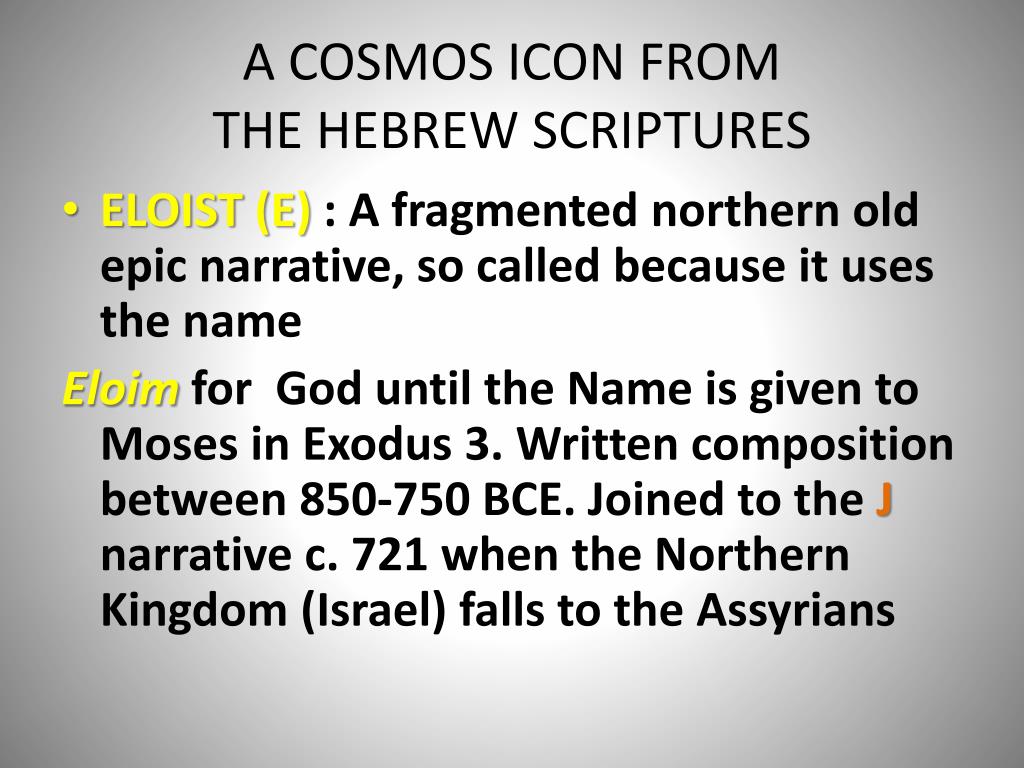 A COSMOS ICON FROM
THE HEBREW SCRIPTURES

• ELOIST (E) : A fragmented northern old epic narrative, so called because it uses the name

Eloim for  God until the Name is given to Moses in Exodus 3. Written composition between 850-750 BCE. Joined to the J narrative c. 721 when the Northern Kingdom (Israel) falls to the Assyrians